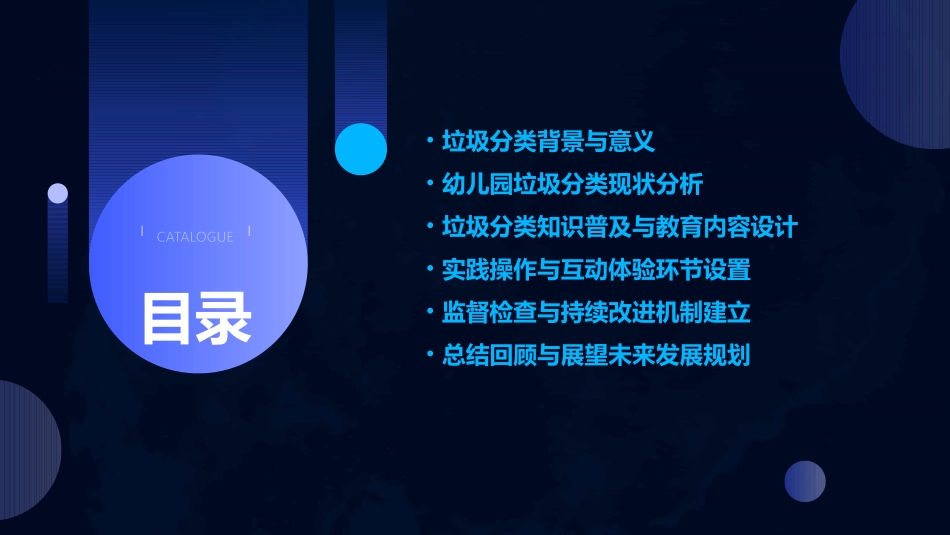 CATALOGUE

目录

• 垃圾分类背景与意义
• 幼儿园垃圾分类现状分析
• 垃圾分类知识普及与教育内容设计
• 实践操作与互动体验环节设置
• 监督检查与持续改进机制建立
• 总结回顾与展望未来发展规划